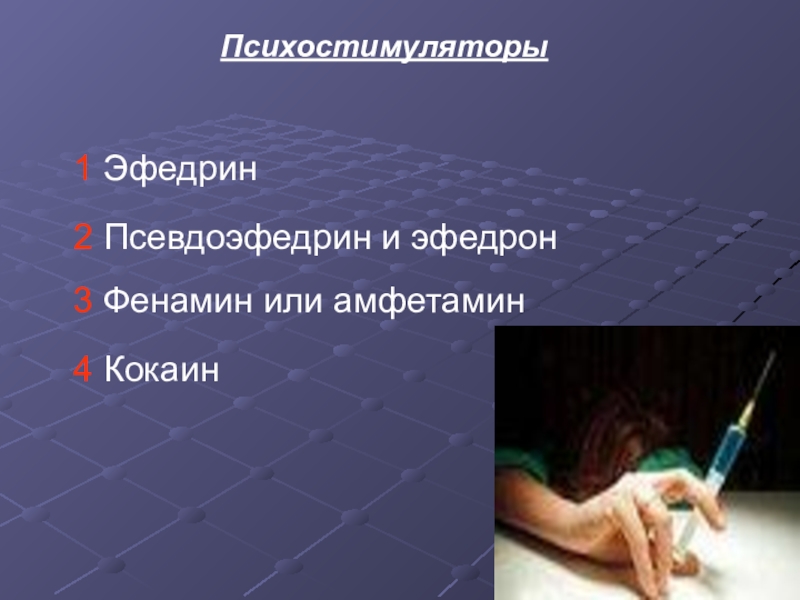 Психостимуляторы

1 Эфедрин

2 Псевдоэфедрин и эфедрон

3 Фенамин или амфетамин

4 Кокаин